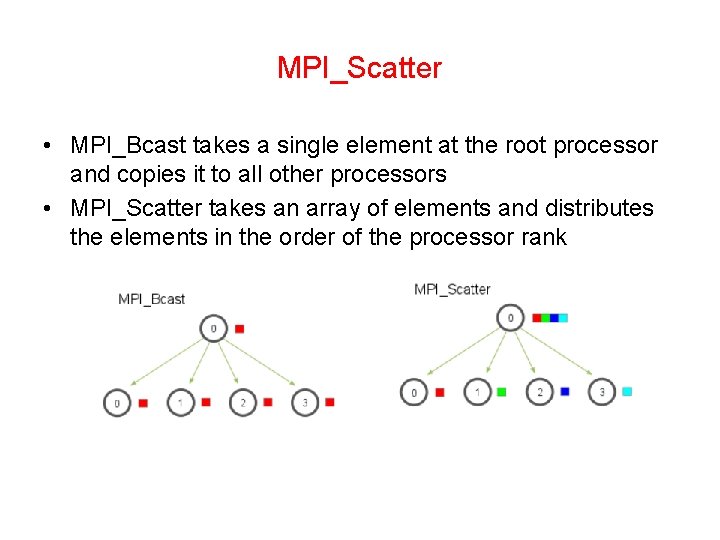 MPI_Scatter

• MPI_Bcast takes a single element at the root processor and copies it to all other processors
• MPI_Scatter takes an array of elements and distributes the elements in the order of the processor rank

MPI_Bcast

0

0 1 2 3

MPI_Scatter

0

0 1 2 3